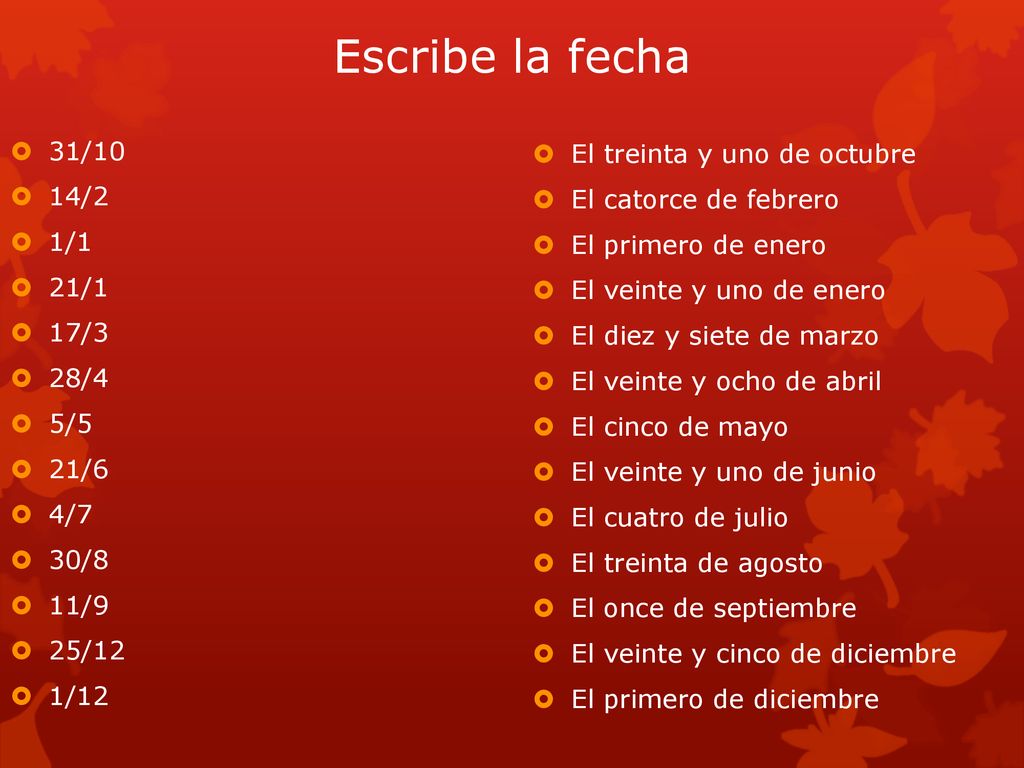 Escribe la fecha

31/10
14/2
1/1
21/1
17/3
28/4
5/5
21/6
4/7
30/8
11/9
25/12
1/12

El treinta y uno de octubre
El catorce de febrero
El primero de enero
El veinte y uno de enero
El diez y siete de marzo
El veinte y ocho de abril
El cinco de mayo
El veinte y uno de junio
El cuatro de julio
El treinta de agosto
El once de septiembre
El veinte y cinco de diciembre
El primero de diciembre